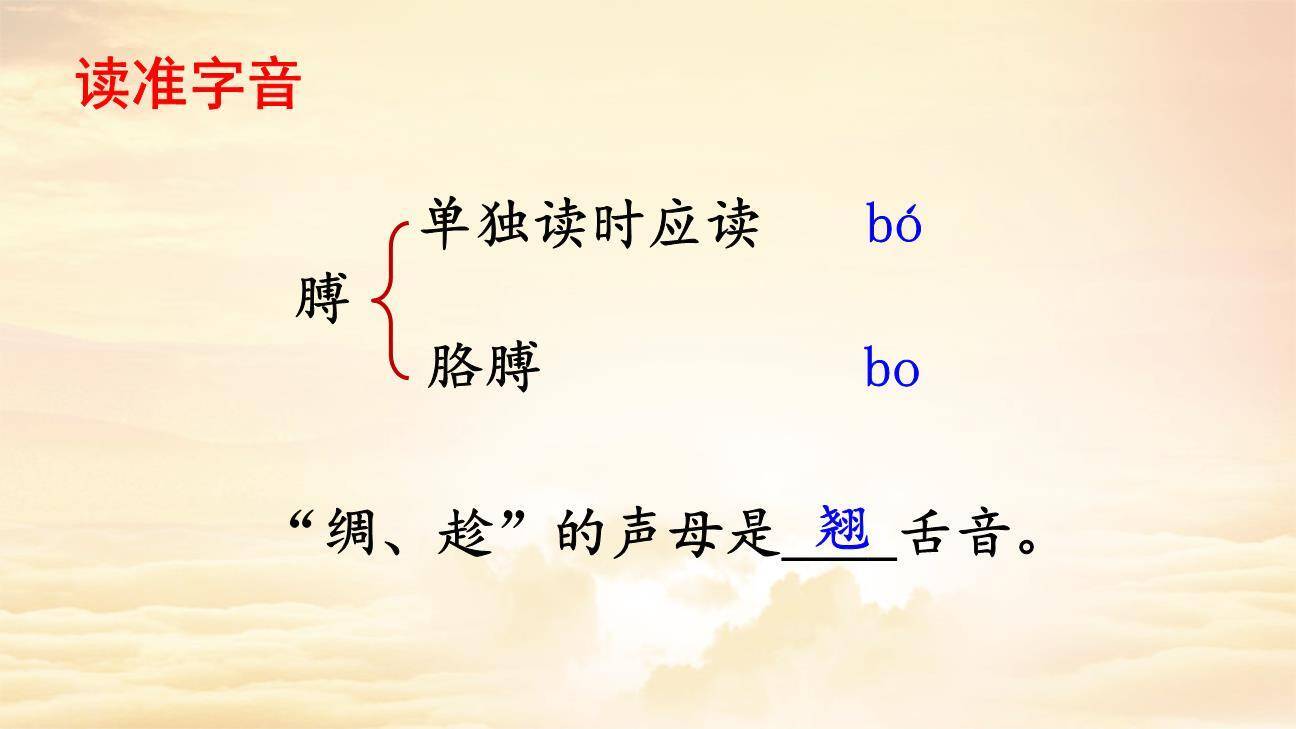 读准字音

膊

单独读时应读 bó

胳膊 bo

“绸、趁”的声母是翘舌音。